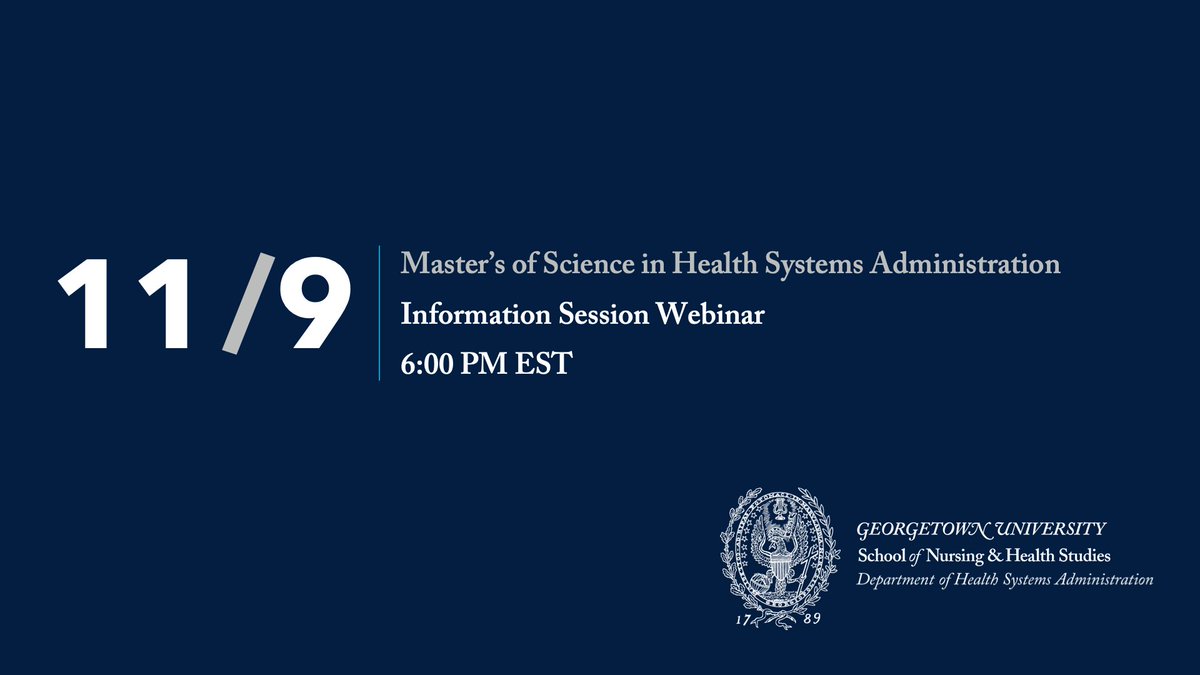 11/9

Master's of Science in Health Systems Administration
Information Session Webinar
6:00 PM EST

17 89

GEORGETOWN UNIVERSITY
School of Nursing & Health Studies
Department of Health Systems Administration